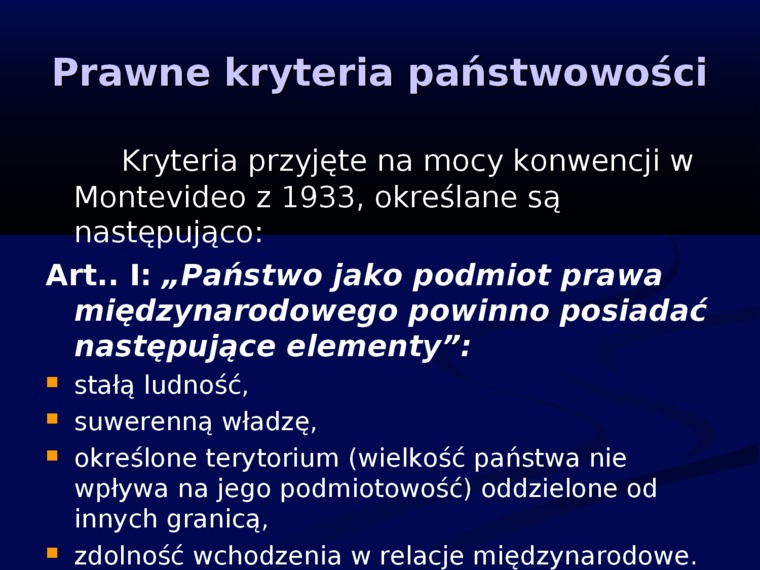 Prawne kryteria państwowości

Kryteria przyjęte na mocy konwencji w Montevideo z 1933, określane są następująco:

Art.. I: „Państwo jako podmiot prawa międzynarodowego powinno posiadać następujące elementy”:

- stałą ludność,
- suwerenną władzę,
- określone terytorium (wielkość państwa nie wpływa na jego podmiotowość) oddzielone od innych granicą,
- zdolność wchodzenia w relacje międzynarodowe.